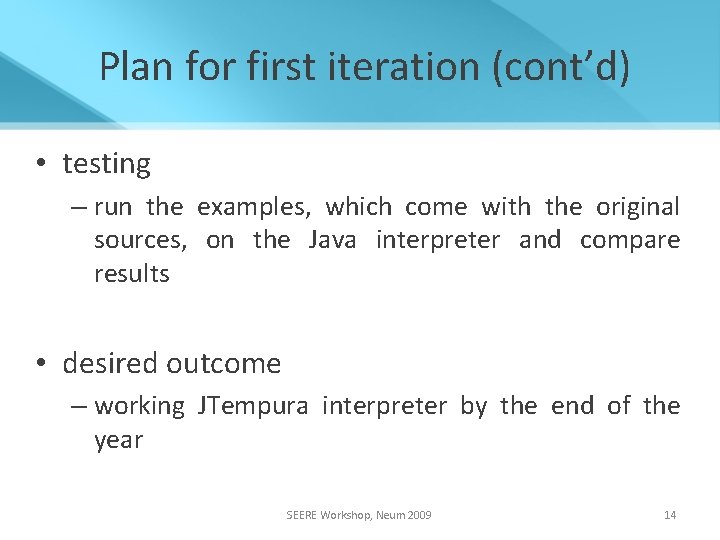 Plan for first iteration (cont’d)

• testing
– run the examples, which come with the original sources, on the Java interpreter and compare results

• desired outcome
– working JTempura interpreter by the end of the year

SEERE Workshop, Neum 2009

14